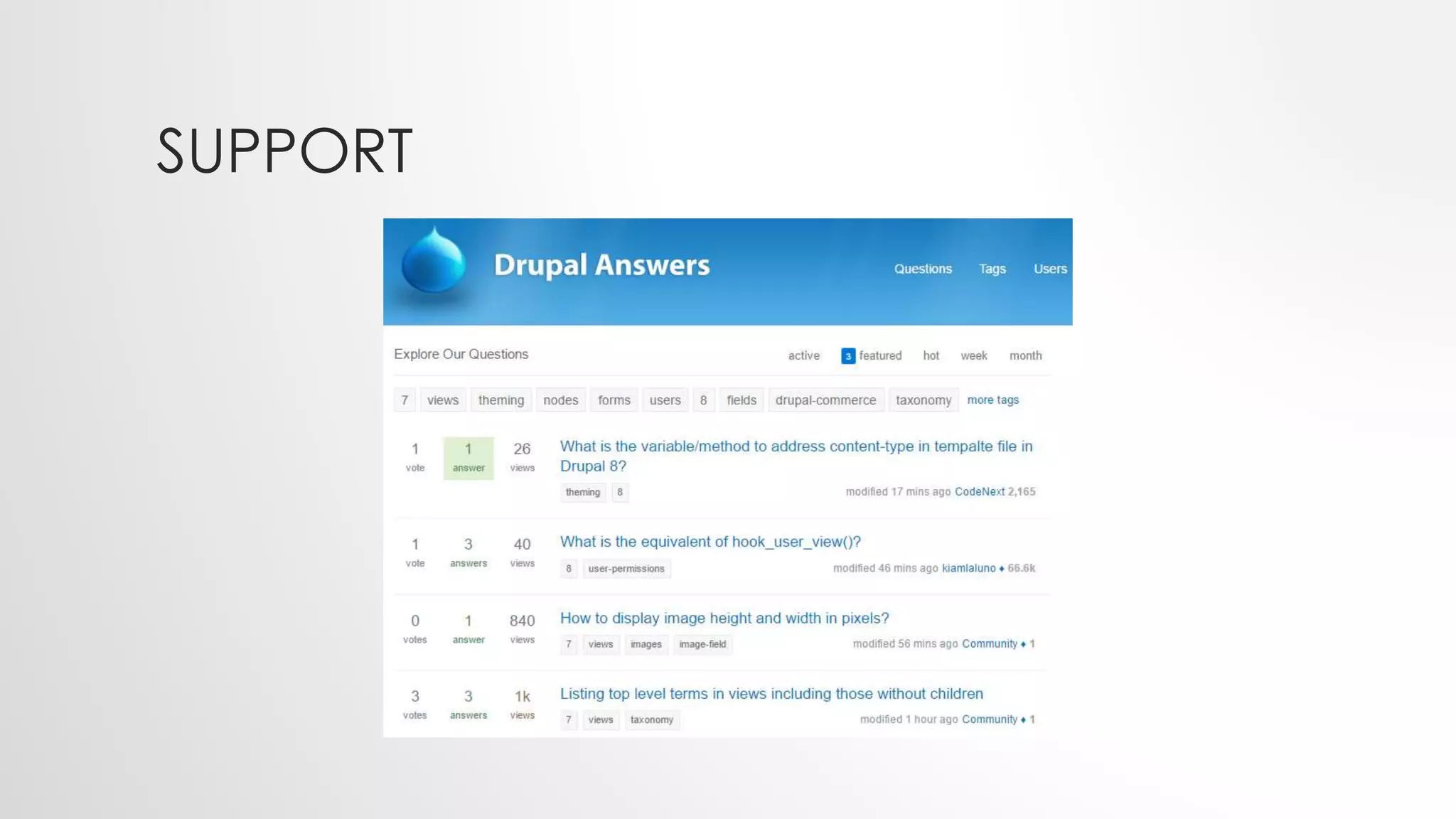 SUPPORT

Drupal Answers

Questions Tags Users

Explore Our Questions

active 3 featured hot week month

7 views theming nodes forms users 8 fields drupal-commerce taxonomy more tags

1 vote 1 answer 26 views
What is the variable/method to address content-type in tempalte file in Drupal 8?
theming 8
modified 17 mins ago CodeNext 2,165

1 vote 3 answers 40 views
What is the equivalent of hook_user_view()?
8 user-permissions
modified 46 mins ago kiamlaluno ♦ 66.6k

0 votes 1 answer 840 views
How to display image height and width in pixels?
7 views images image-field
modified 56 mins ago Community ♦ 1

3 votes 3 answers 1k views
Listing top level terms in views including those without children
7 views taxonomy
modified 1 hour ago Community ♦ 1